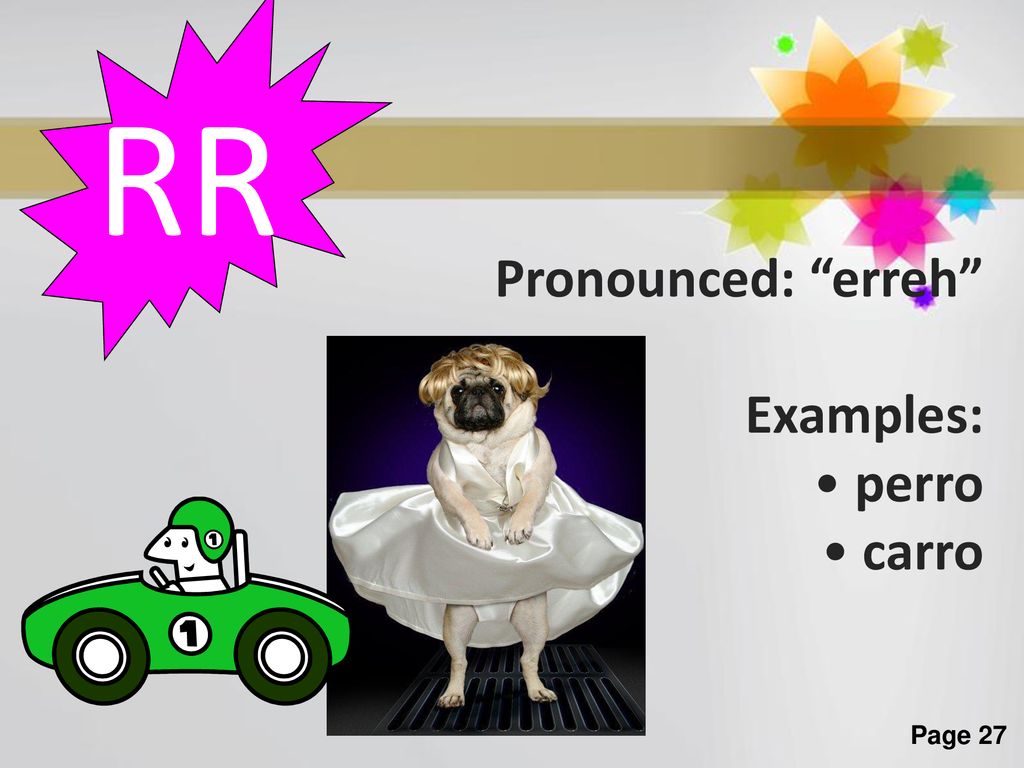 RR

Pronounced: “erreh”

Examples:
• perro
• carro

1

1

Page 27